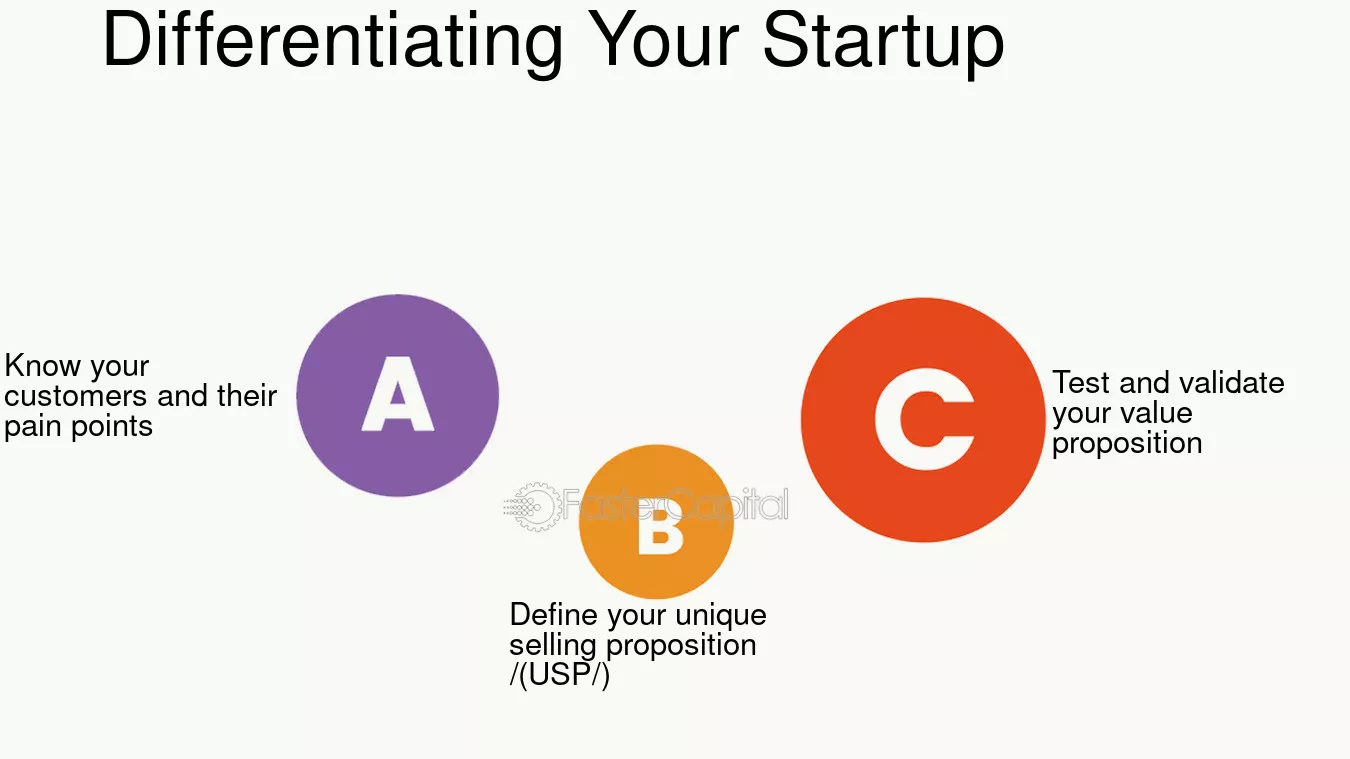 Differentiating Your Startup

Know your customers and their pain points

A

B

Define your unique selling proposition /(USP/)

C

Test and validate your value proposition

FasterCapital